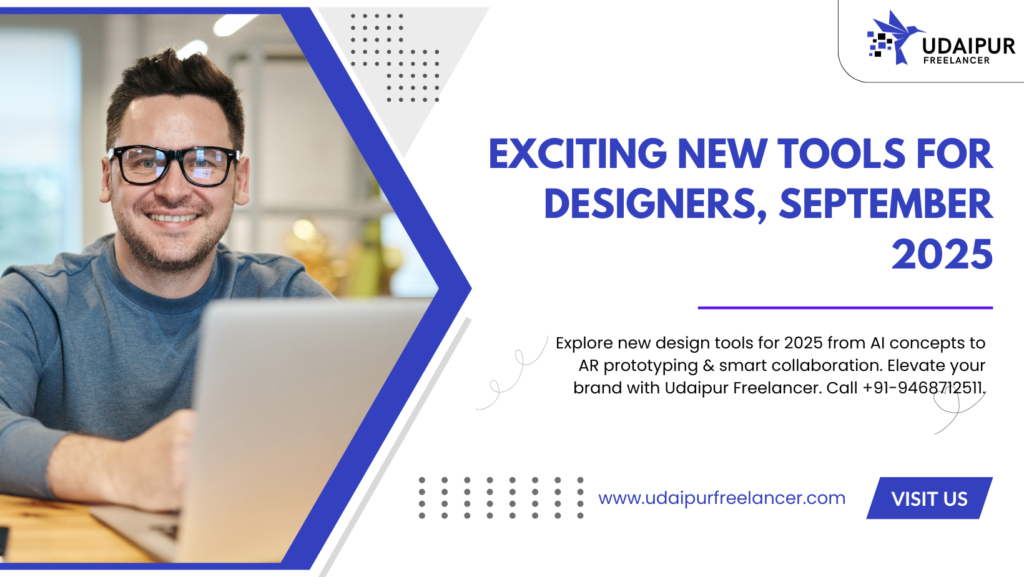 UDAIPUR
FREELANCER

EXCITING NEW TOOLS FOR DESIGNERS, SEPTEMBER 2025

Explore new design tools for 2025 from AI concepts to AR prototyping & smart collaboration. Elevate your brand with Udaipur Freelancer. Call +91-9468712511.

www.udaipurfreelancer.com

VISIT US